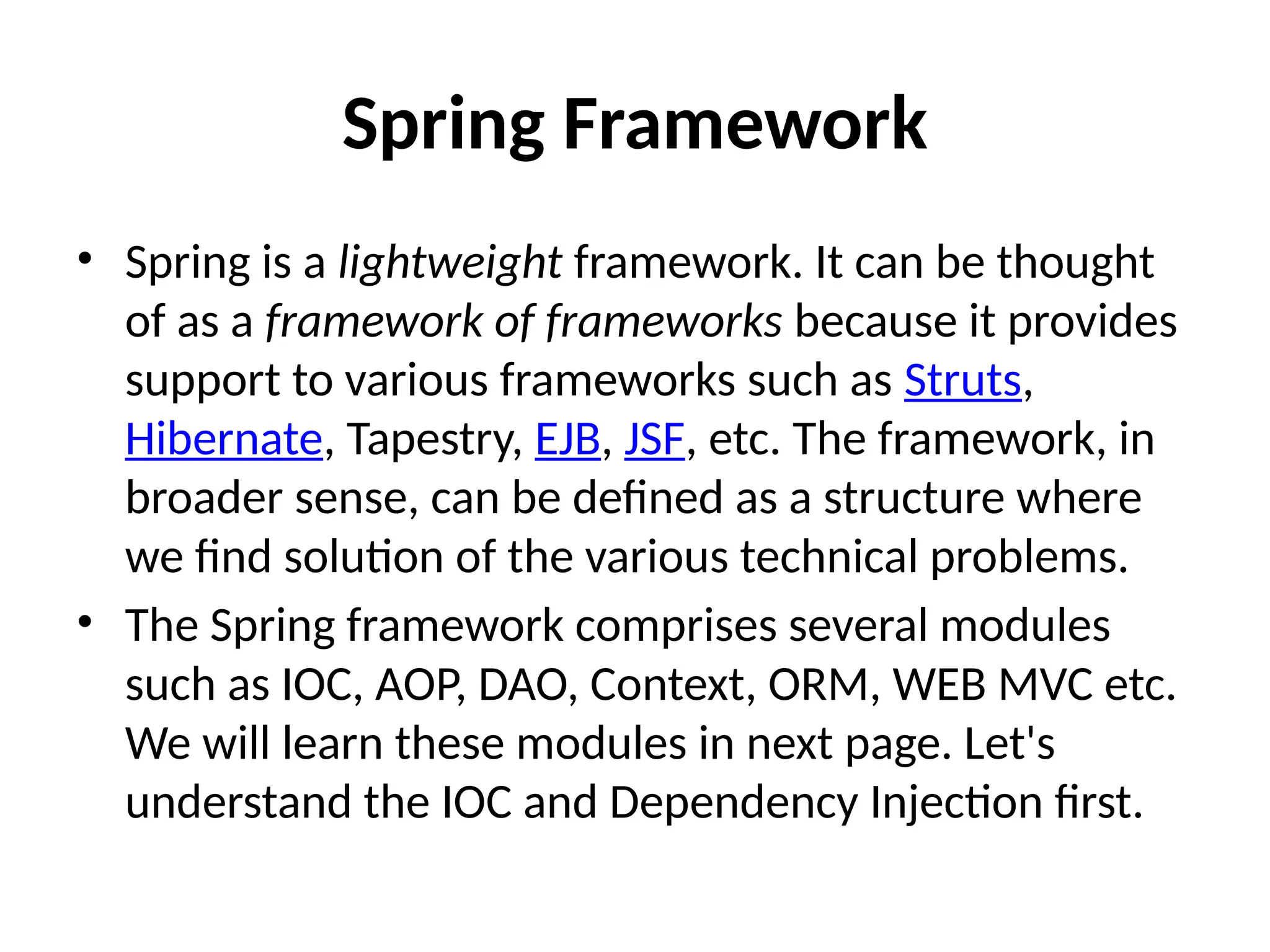 Spring Framework

• Spring is a lightweight framework. It can be thought of as a framework of frameworks because it provides support to various frameworks such as Struts, Hibernate, Tapestry, EJB, JSF, etc. The framework, in broader sense, can be defined as a structure where we find solution of the various technical problems.

• The Spring framework comprises several modules such as IOC, AOP, DAO, Context, ORM, WEB MVC etc. We will learn these modules in next page. Let's understand the IOC and Dependency Injection first.